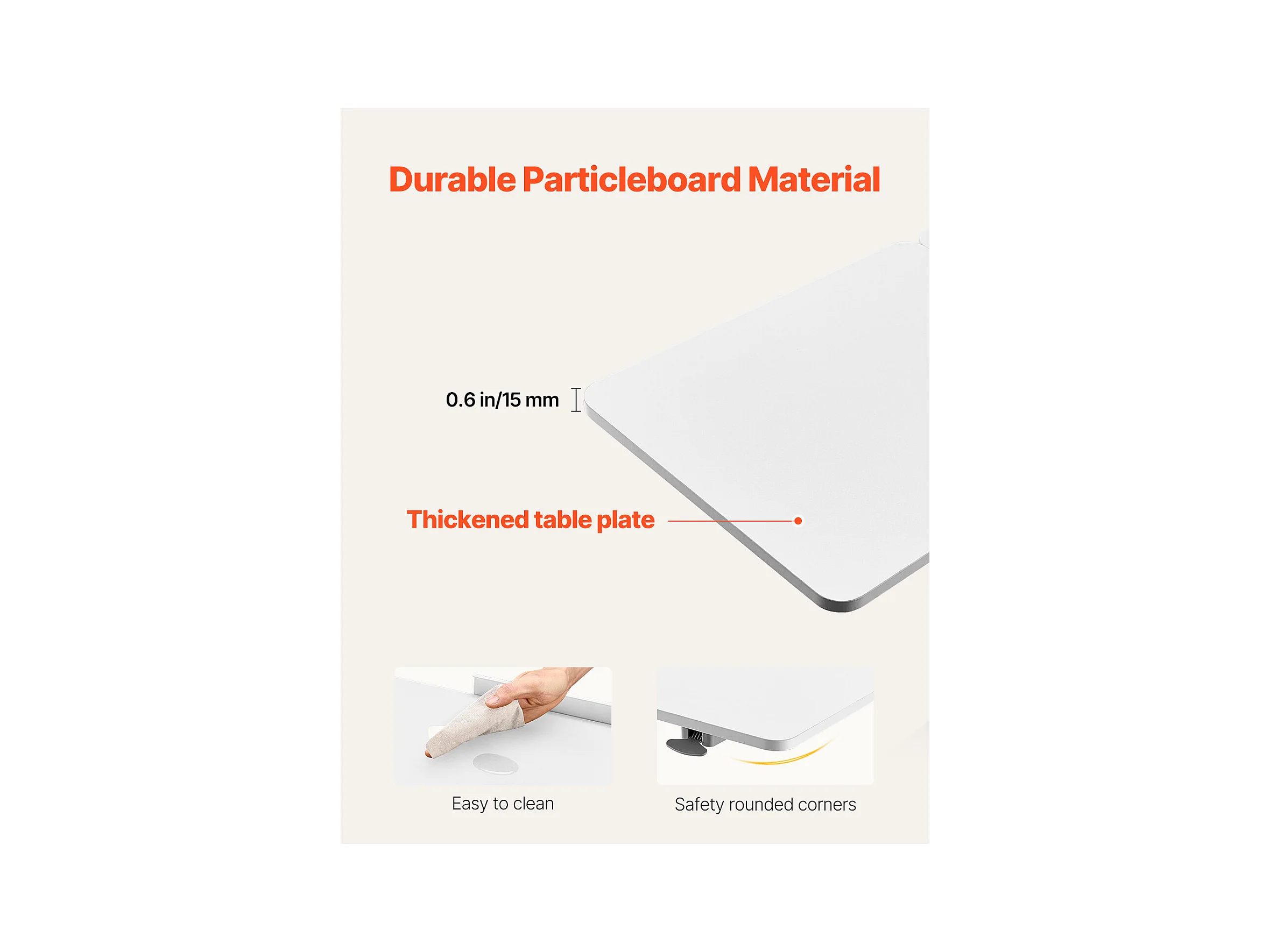 Durable Particleboard Material

0.6 in/15 mm

Thickened table plate

Easy to clean

Safety rounded corners